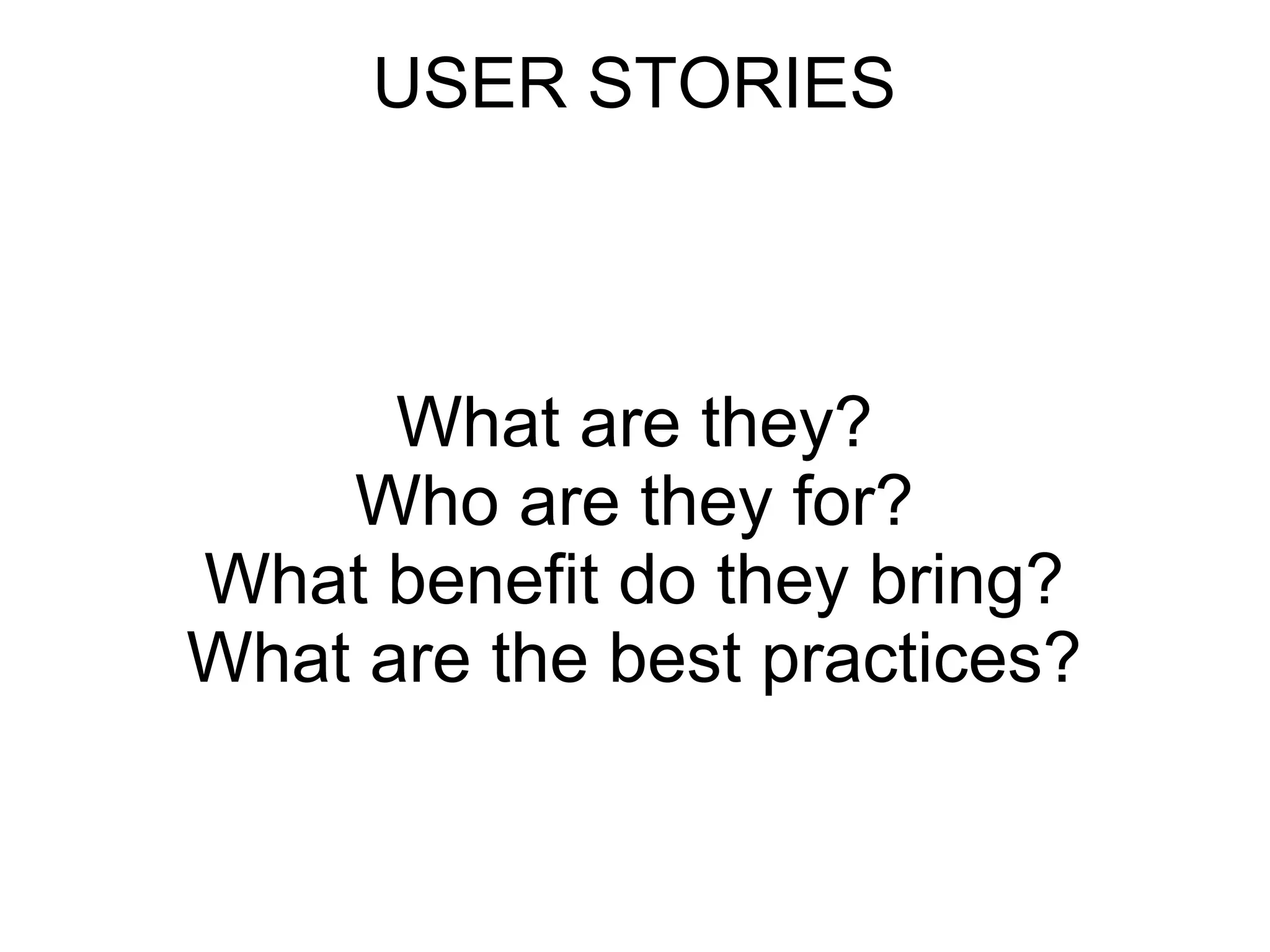 USER STORIES

What are they?
Who are they for?
What benefit do they bring?
What are the best practices?